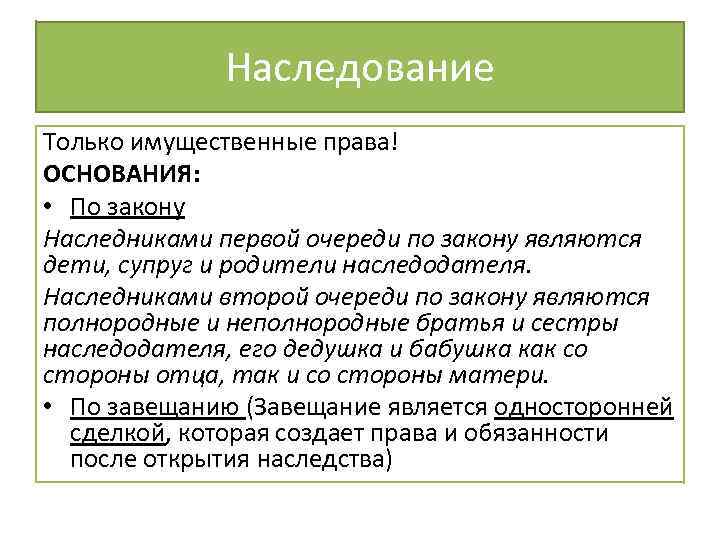 Наследование

Только имущественные права!

ОСНОВАНИЯ:

• По закону

Наследниками первой очереди по закону являются дети, супруг и родители наследодателя.

Наследниками второй очереди по закону являются полнородные и неполнородные братья и сестры наследодателя, его дедушка и бабушка как со стороны отца, так и со стороны матери.

• По завещанию (Завещание является односторонней сделкой, которая создает права и обязанности после открытия наследства)